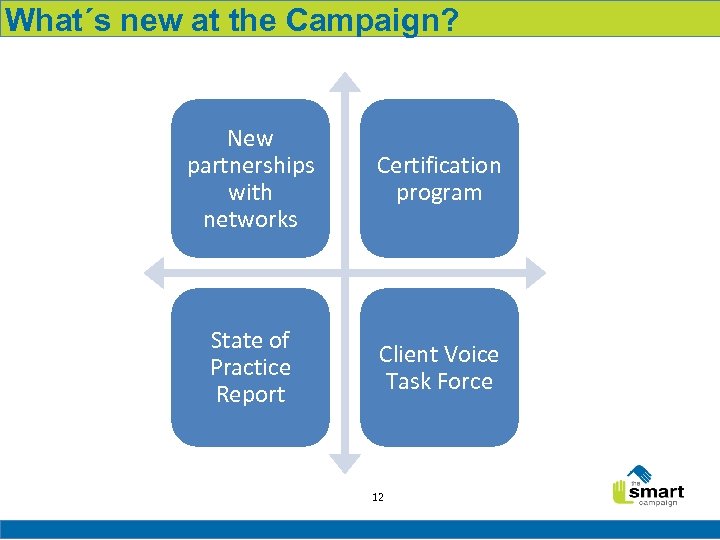 What´s new at the Campaign?

New partnerships with networks

Certification program

State of Practice Report

Client Voice Task Force

12

the smart campaign